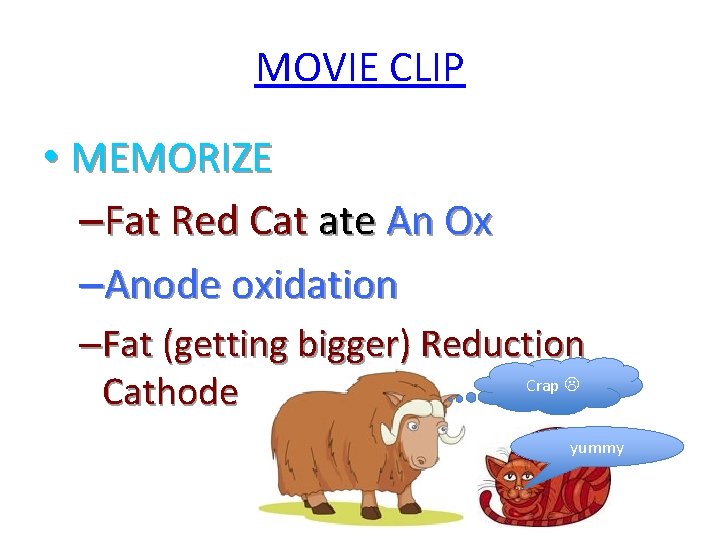 MOVIE CLIP

• MEMORIZE

–Fat Red Cat ate An Ox

–Anode oxidation

–Fat (getting bigger) Reduction Cathode

Crap ☹

yummy